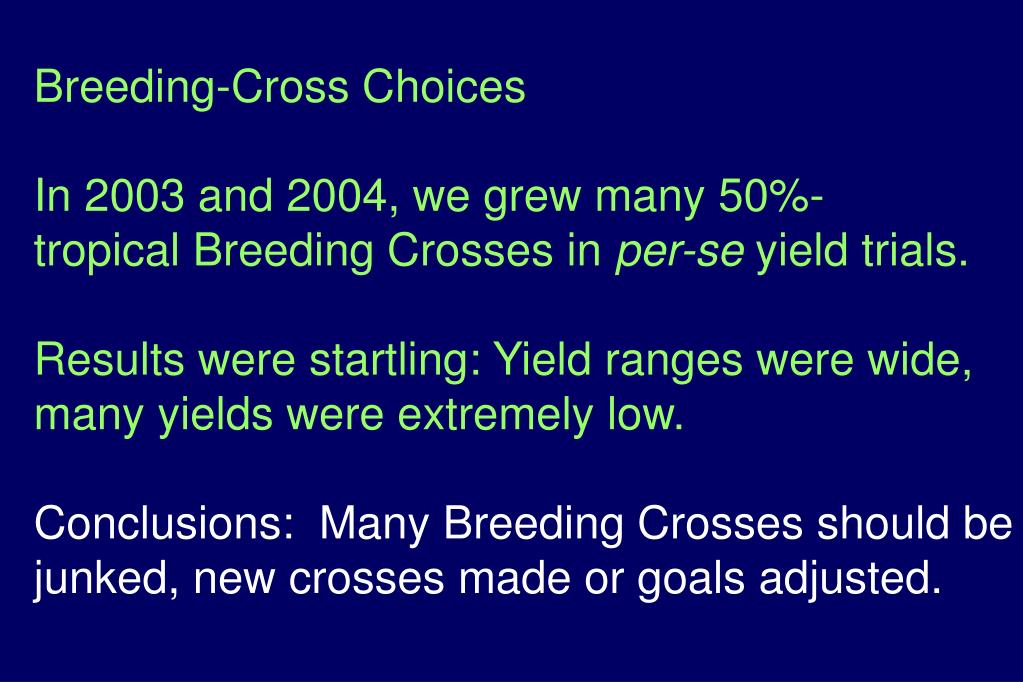 Breeding-Cross Choices

In 2003 and 2004, we grew many 50%-tropical Breeding Crosses in per-se yield trials.

Results were startling: Yield ranges were wide, many yields were extremely low.

Conclusions: Many Breeding Crosses should be junked, new crosses made or goals adjusted.